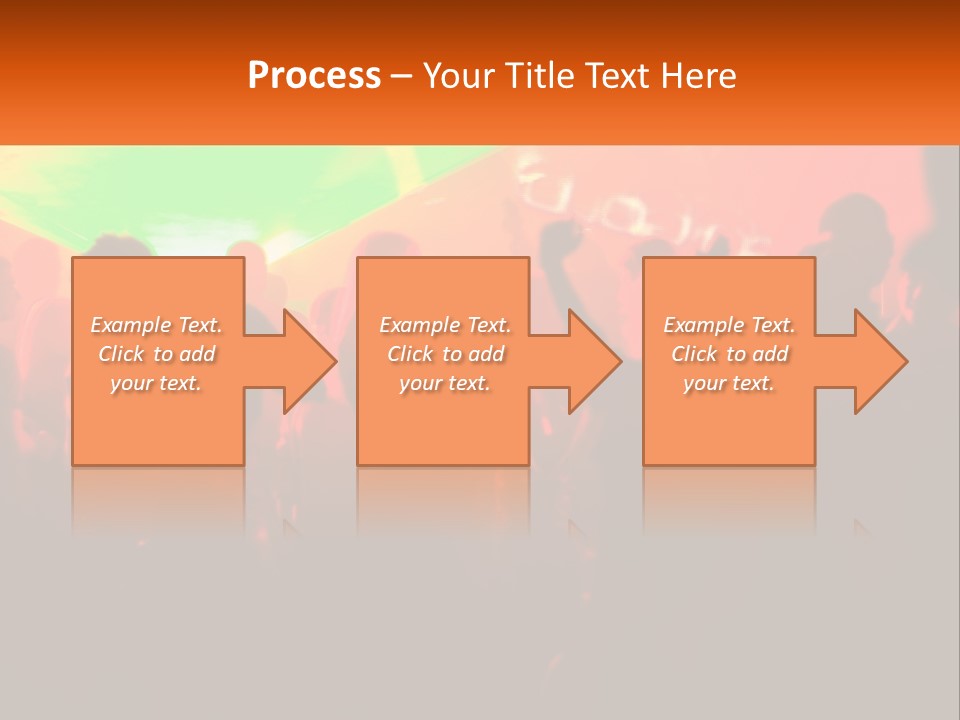 Process – Your Title Text Here

Example Text. Click to add your text.

Example Text. Click to add your text.

Example Text. Click to add your text.